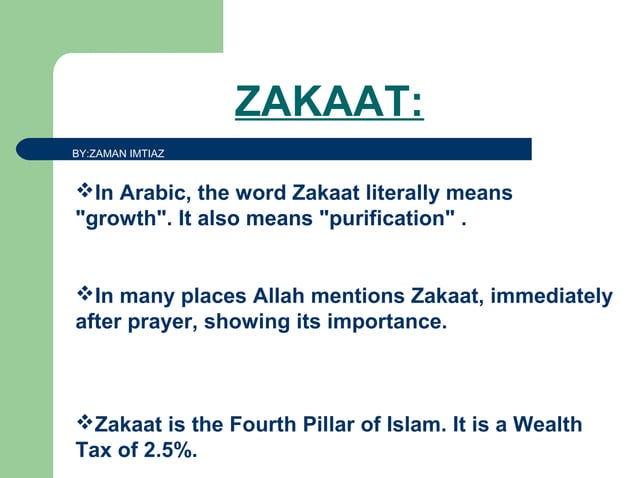 ZAKAAT:

BY:ZAMAN IMTIAZ

❖In Arabic, the word Zakaat literally means "growth". It also means "purification" .

❖In many places Allah mentions Zakaat, immediately after prayer, showing its importance.

❖Zakaat is the Fourth Pillar of Islam. It is a Wealth Tax of 2.5%.